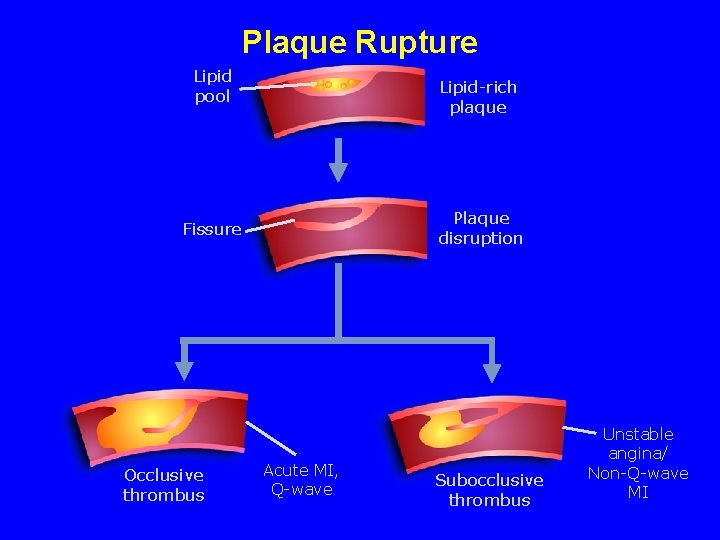 Plaque Rupture

Lipid pool

Lipid-rich plaque

Fissure

Plaque disruption

Occlusive thrombus

Acute MI, Q-wave

Subocclusive thrombus

Unstable angina/ Non-Q-wave MI